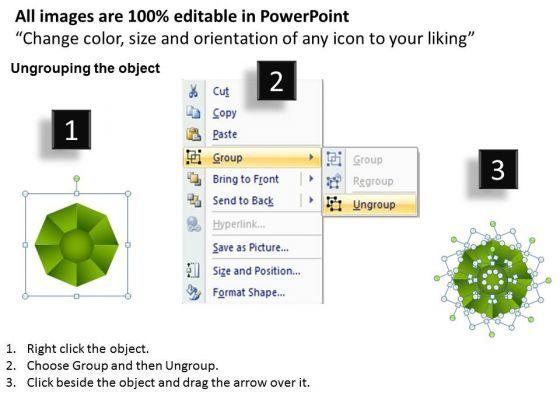 All images are 100% editable in PowerPoint
“Change color, size and orientation of any icon to your liking”

Ungrouping the object

1

2

Cut
Copy
Paste
Group
Bring to Front
Send to Back
Hyperlink...
Save as Picture...
Size and Position...
Format Shape...

Group
Regroup
Ungroup

3

1. Right click the object.
2. Choose Group and then Ungroup.
3. Click beside the object and drag the arrow over it.